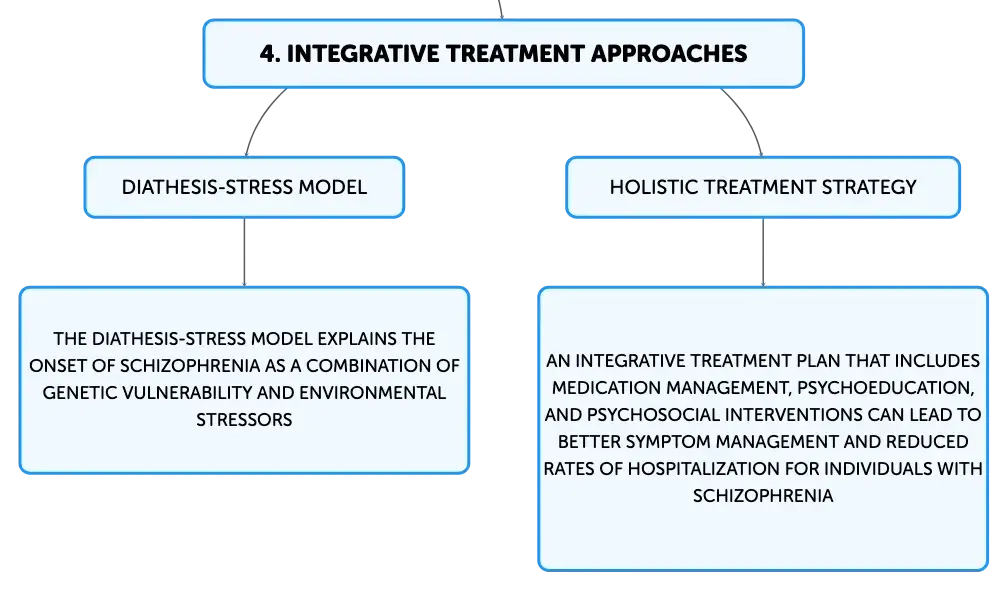 4. INTEGRATIVE TREATMENT APPROACHES

DIATHESIS-STRESS MODEL

THE DIATHESIS-STRESS MODEL EXPLAINS THE ONSET OF SCHIZOPHRENIA AS A COMBINATION OF GENETIC VULNERABILITY AND ENVIRONMENTAL STRESSORS

HOLISTIC TREATMENT STRATEGY

AN INTEGRATIVE TREATMENT PLAN THAT INCLUDES MEDICATION MANAGEMENT, PSYCHOEDUCATION, AND PSYCHOSOCIAL INTERVENTIONS CAN LEAD TO BETTER SYMPTOM MANAGEMENT AND REDUCED RATES OF HOSPITALIZATION FOR INDIVIDUALS WITH SCHIZOPHRENIA